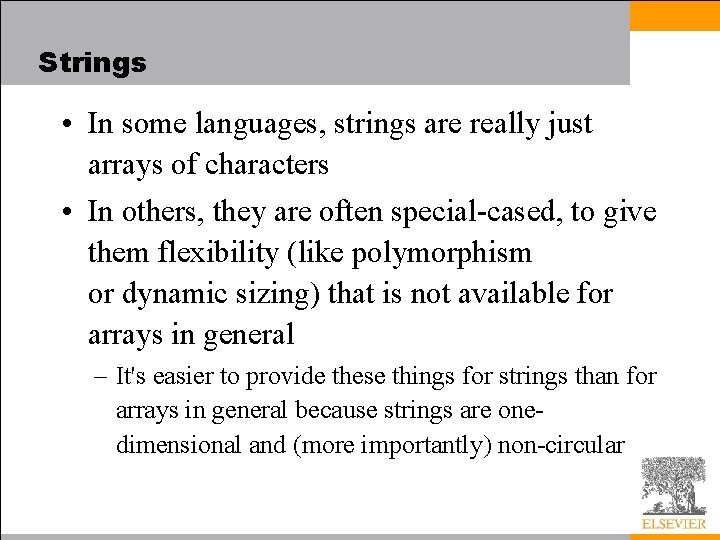 Strings

• In some languages, strings are really just arrays of characters

• In others, they are often special-cased, to give them flexibility (like polymorphism or dynamic sizing) that is not available for arrays in general

– It's easier to provide these things for strings than for arrays in general because strings are one-dimensional and (more importantly) non-circular

ELSEVIER